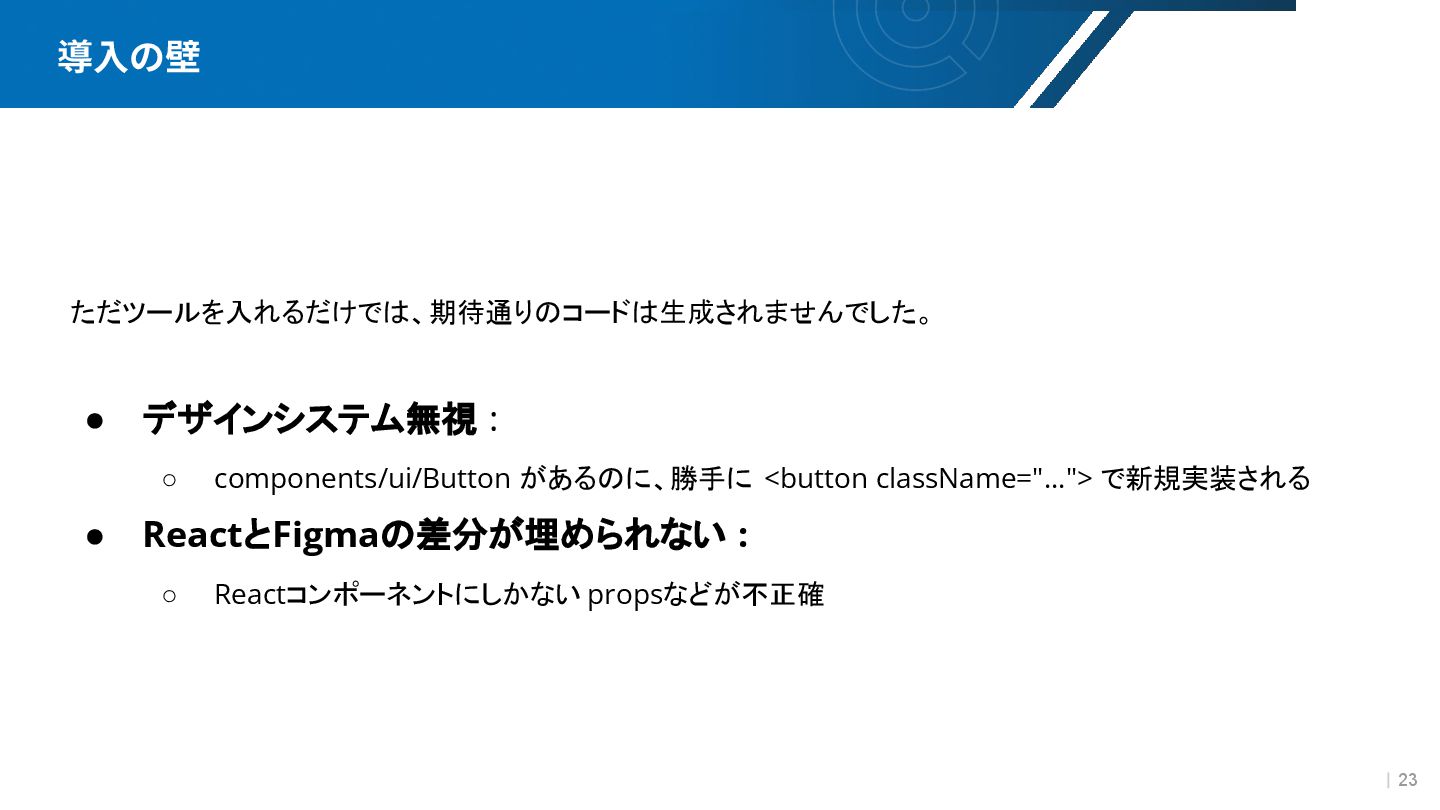 導入の壁

ただツールを入れるだけでは、期待通りのコードは生成されませんでした。

● デザインシステム無視：
  ○ components/ui/Button があるのに、勝手に <button className="..."> で新規実装される
● ReactとFigmaの差分が埋められない：
  ○ Reactコンポーネントにしかない propsなどが不正確

| 23